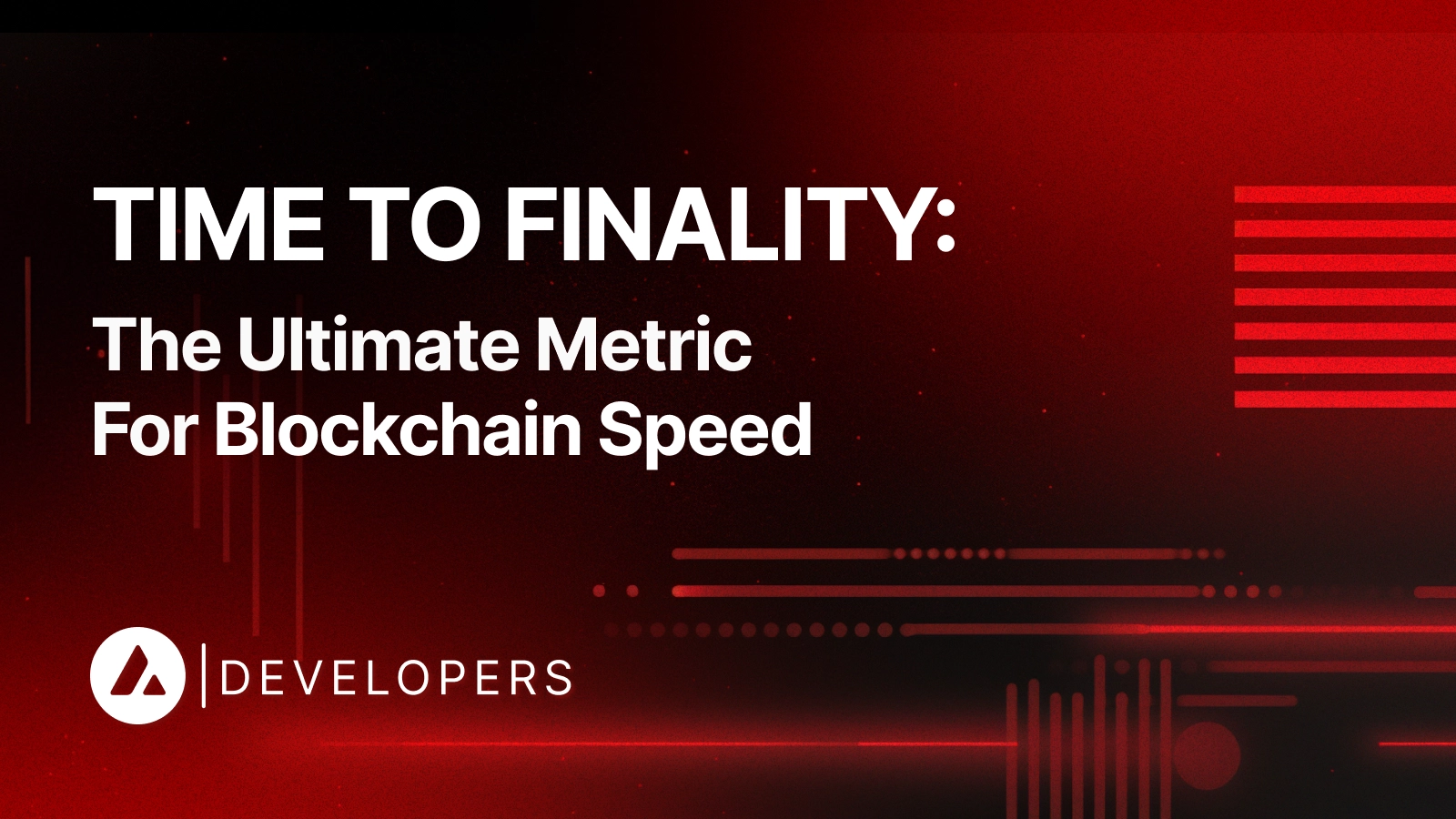 TIME TO FINALITY:
The Ultimate Metric For Blockchain Speed

DEVELOPERS